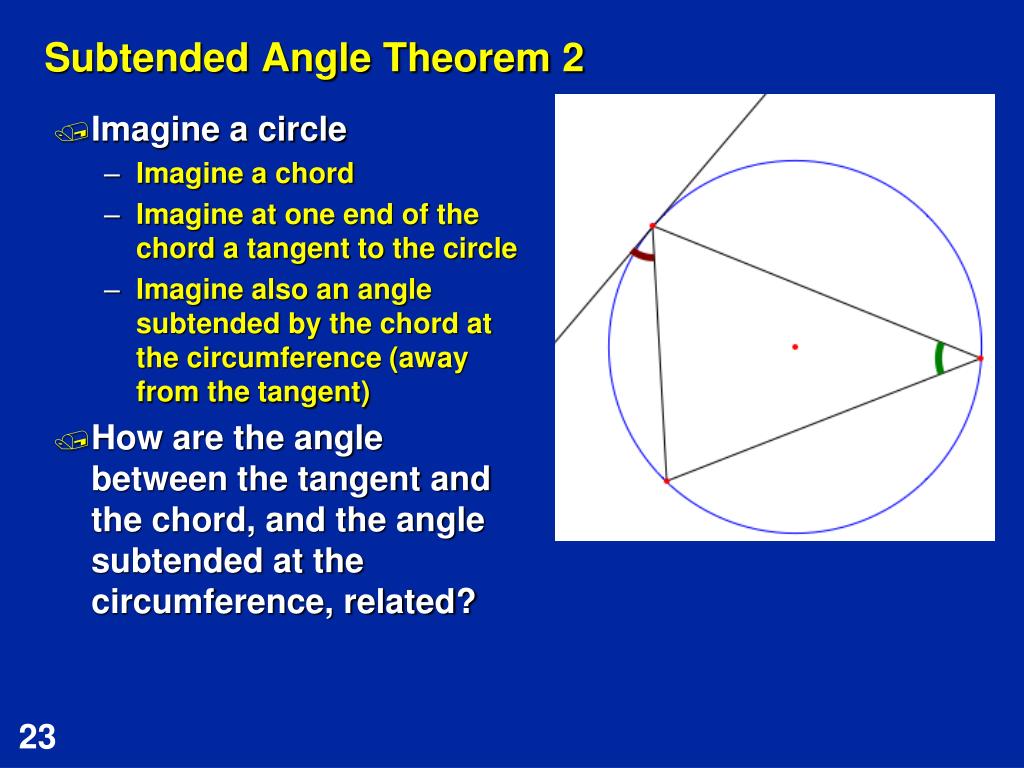 Subtended Angle Theorem 2

Imagine a circle
– Imagine a chord
– Imagine at one end of the chord a tangent to the circle
– Imagine also an angle subtended by the chord at the circumference (away from the tangent)

How are the angle between the tangent and the chord, and the angle subtended at the circumference, related?

23